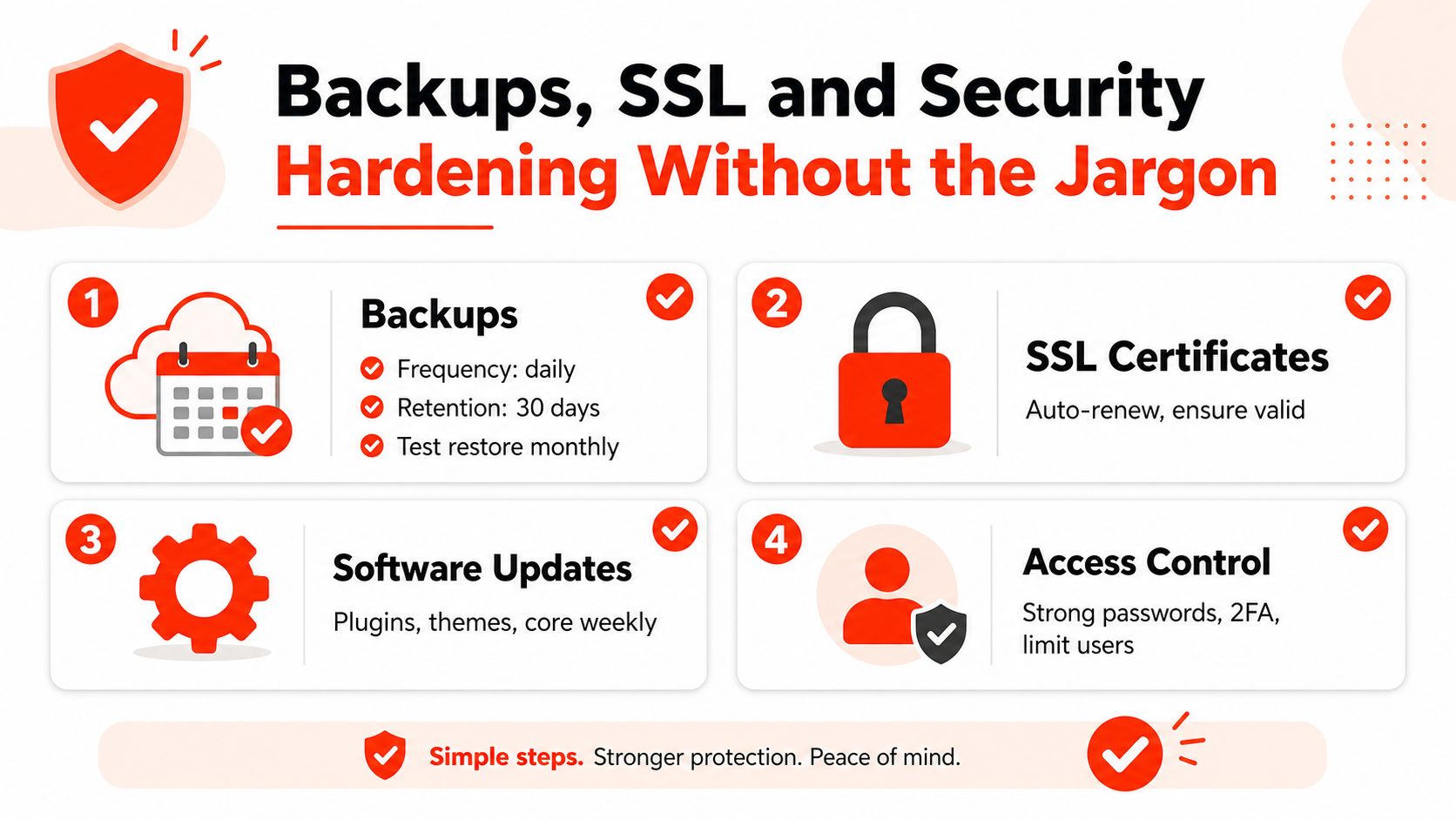 Backups, SSL and Security
Hardening Without the Jargon

1
Backups
Frequency: daily
Retention: 30 days
Test restore monthly

2
SSL Certificates
Auto-renew, ensure valid

3
Software Updates
Plugins, themes, core weekly

4
Access Control
Strong passwords, 2FA, limit users

Simple steps. Stronger protection. Peace of mind.